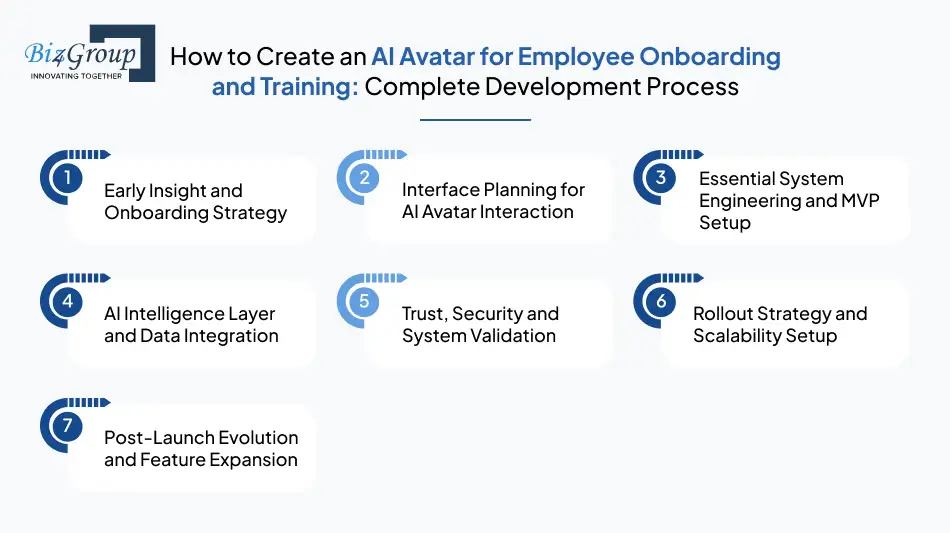 Biz4Group
INNOVATING TOGETHER

How to Create an AI Avatar for Employee Onboarding and Training: Complete Development Process

1 Early Insight and Onboarding Strategy

2 Interface Planning for AI Avatar Interaction

3 Essential System Engineering and MVP Setup

4 AI Intelligence Layer and Data Integration

5 Trust, Security and System Validation

6 Rollout Strategy and Scalability Setup

7 Post-Launch Evolution and Feature Expansion